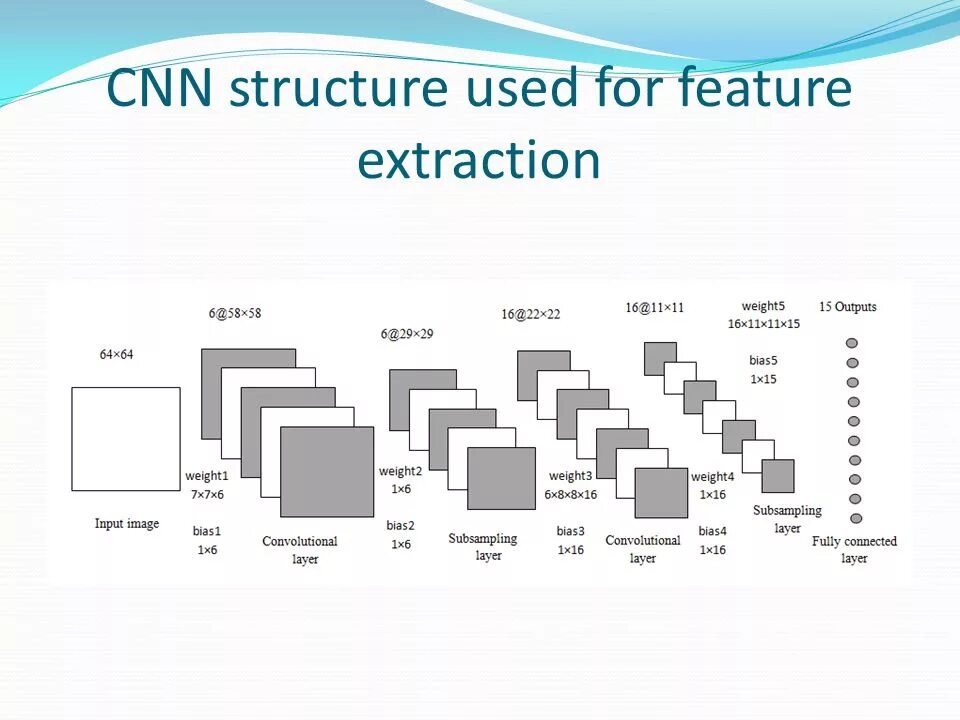 CNN structure used for feature extraction

64×64

Input image

6@58×58

weight1
7×7×6

bias1
1×6

Convolutional layer

6@29×29

weight2
1×6

bias2
1×6

Subsampling layer

16@22×22

weight3
6×8×8×16

bias3
1×16

Convolutional layer

16@11×11

weight4
1×16

bias4
1×16

Subsampling layer

weight5
16×11×11×15

bias5
1×15

15 Outputs

Fully connected layer